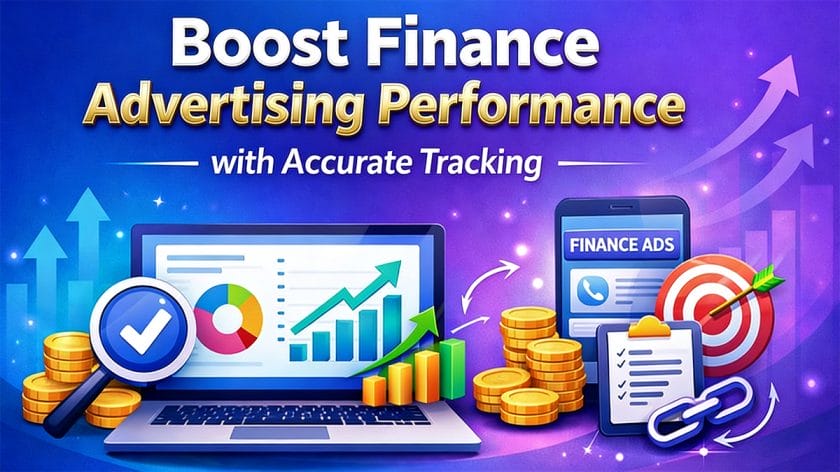 Boost Finance
Advertising Performance
with Accurate Tracking

FINANCE ADS